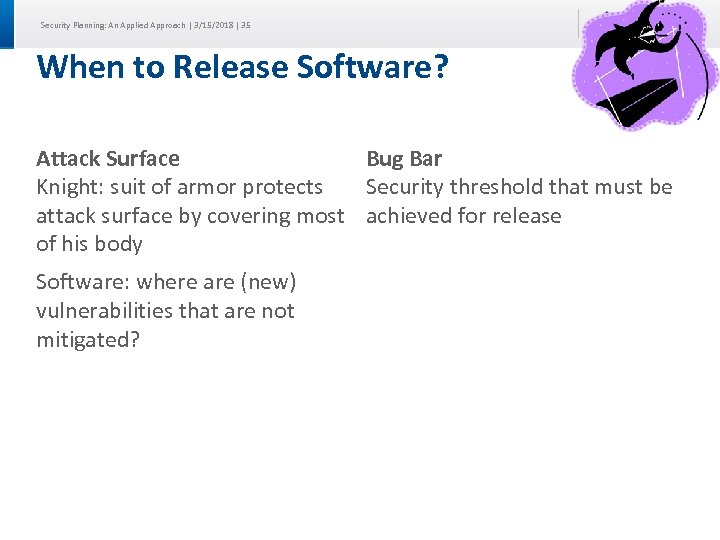 Security Planning: An Applied Approach | 3/15/2018 | 35

When to Release Software?

Attack Surface
Knight: suit of armor protects attack surface by covering most of his body

Software: where are (new) vulnerabilities that are not mitigated?

Bug Bar
Security threshold that must be achieved for release